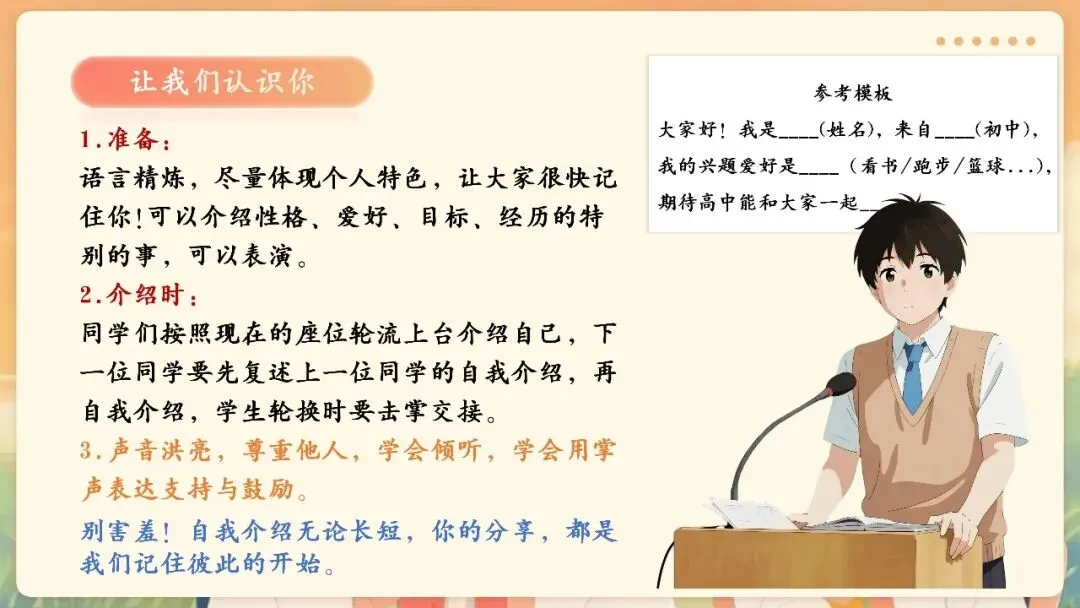 让我们认识你

1.准备：
语言精炼，尽量体现个人特色，让大家很快记住你!可以介绍性格、爱好、目标、经历的特别的事，可以表演。

2.介绍时：
同学们按照现在的座位轮流上台介绍自己，下一位同学要先复述上一位同学的自我介绍，再自我介绍，学生轮换时要击掌交接。

3.声音洪亮，尊重他人，学会倾听，学会用掌声表达支持与鼓励。

别害羞！自我介绍无论长短，你的分享，都是我们记住彼此的开始。

参考模板

大家好！我是____(姓名)，来自____(初中)，我的兴题爱好是____（看书/跑步/篮球...)，期待高中能和大家一起__